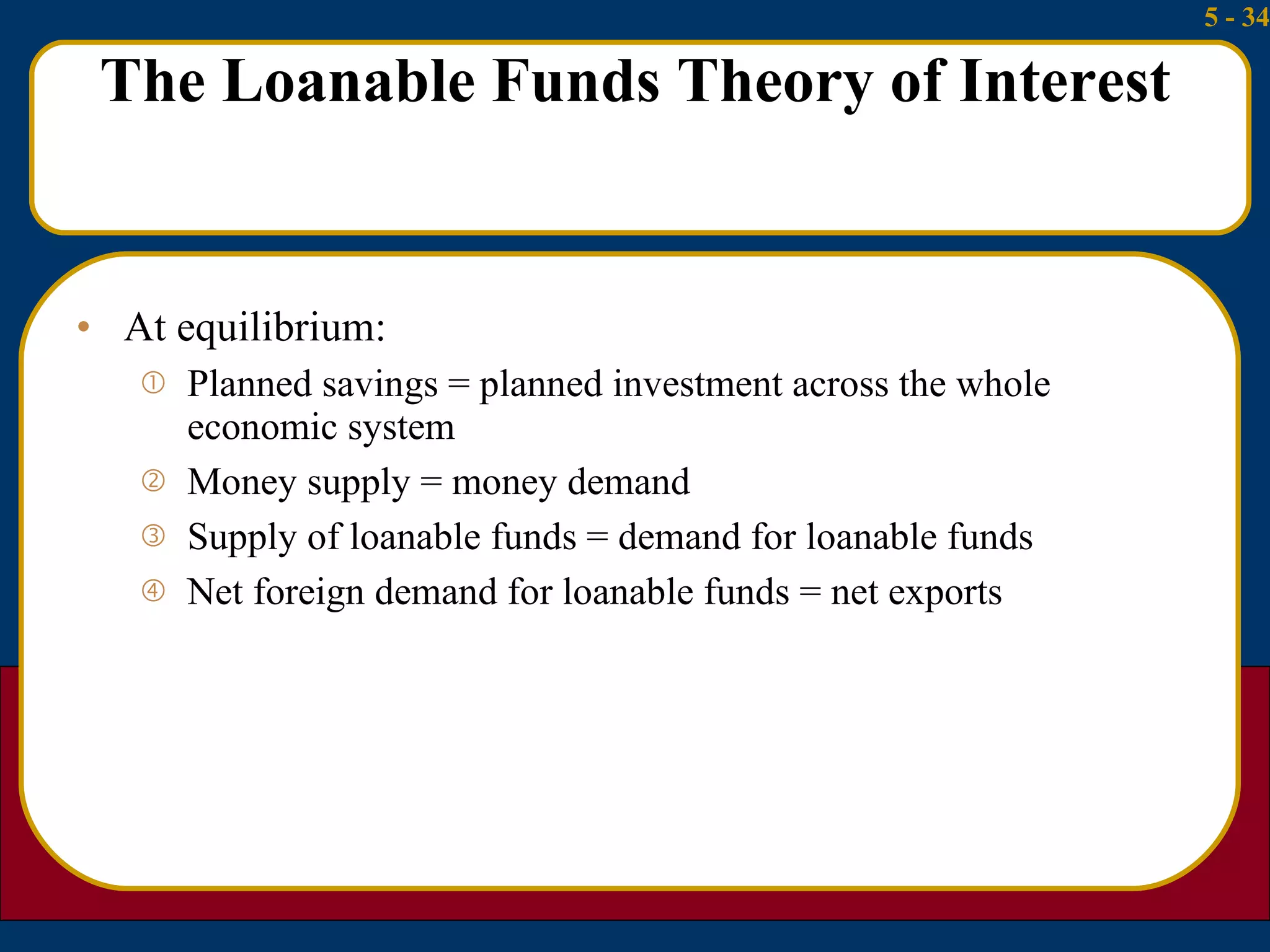 5 - 34

The Loanable Funds Theory of Interest

• At equilibrium:

① Planned savings = planned investment across the whole economic system

② Money supply = money demand

③ Supply of loanable funds = demand for loanable funds

④ Net foreign demand for loanable funds = net exports